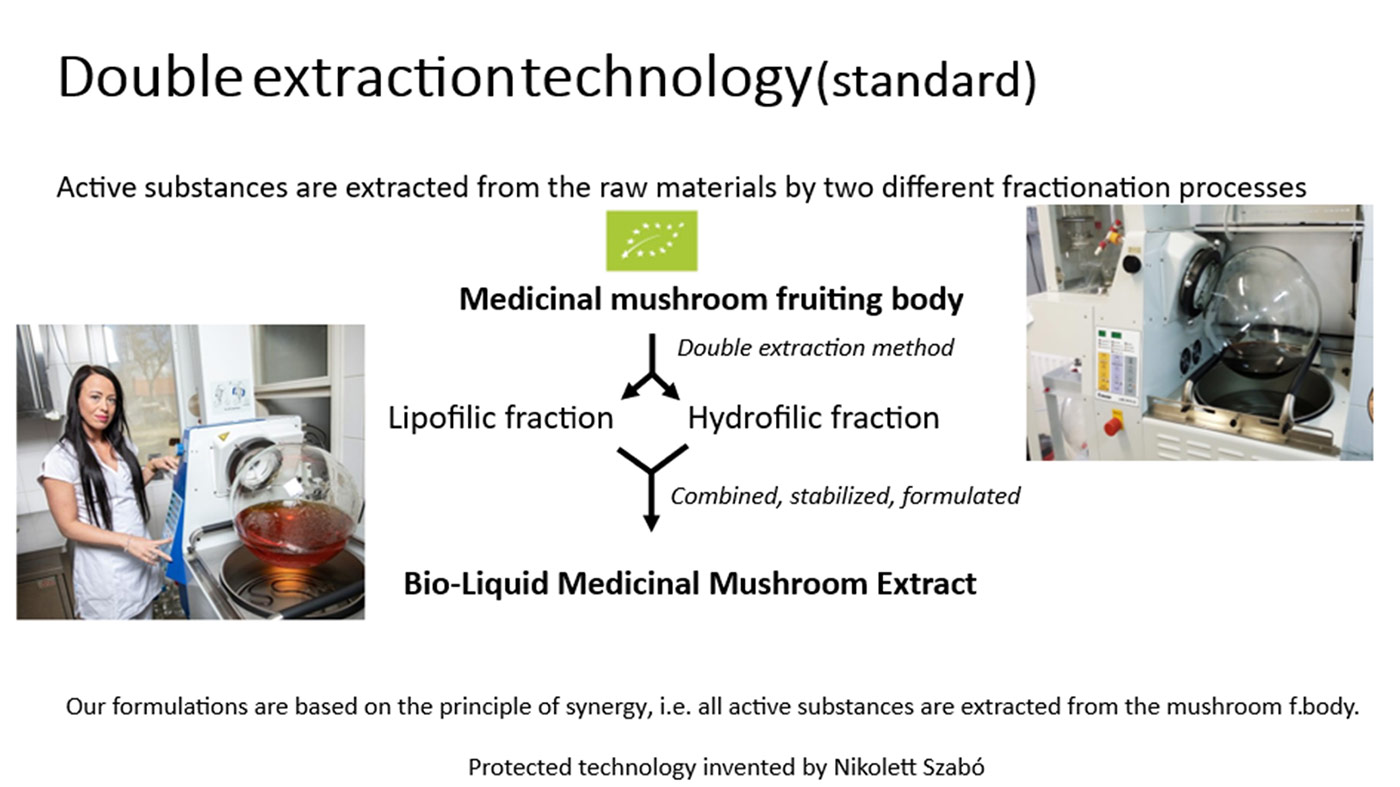 Double extraction technology (standard)

Active substances are extracted from the raw materials by two different fractionation processes

Medicinal mushroom fruiting body

Double extraction method

Lipofilic fraction

Hydrofilic fraction

Combined, stabilized, formulated

Bio-Liquid Medicinal Mushroom Extract

Our formulations are based on the principle of synergy, i.e. all active substances are extracted from the mushroom f.body.

Protected technology invented by Nikolett Szabó